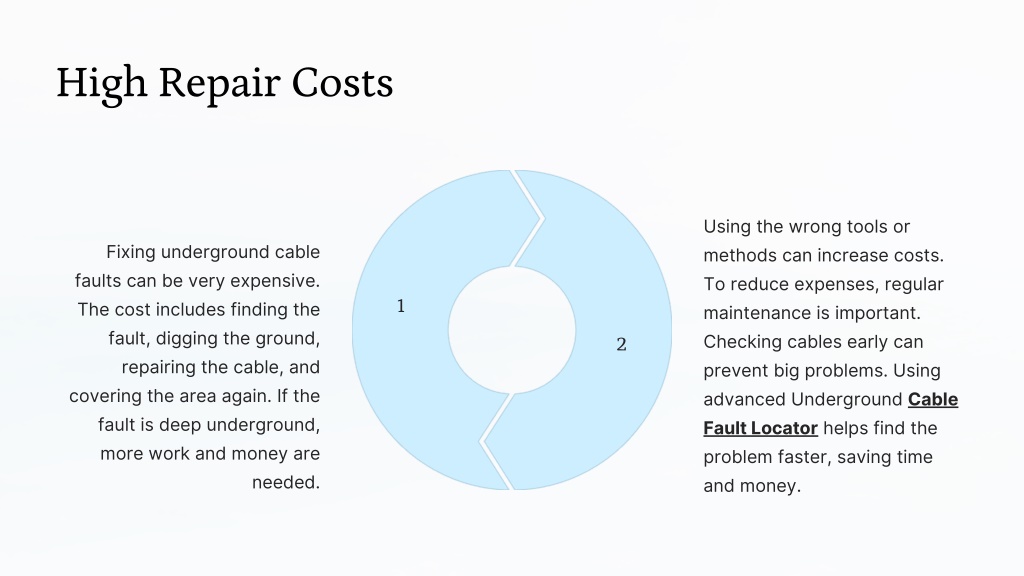 High Repair Costs

Fixing underground cable faults can be very expensive. The cost includes finding the fault, digging the ground, repairing the cable, and covering the area again. If the fault is deep underground, more work and money are needed.

1

2

Using the wrong tools or methods can increase costs. To reduce expenses, regular maintenance is important. Checking cables early can prevent big problems. Using advanced Underground Cable Fault Locator helps find the problem faster, saving time and money.